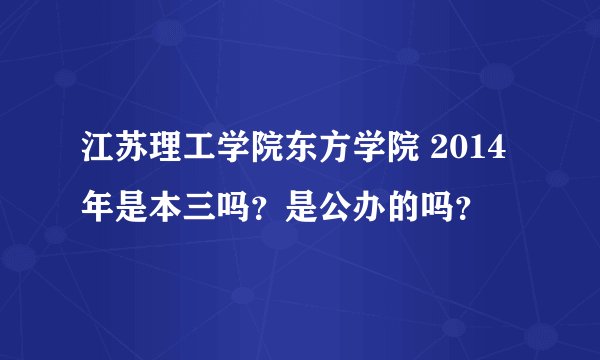 江苏理工学院东方学院 2014年是本三吗？是公办的吗？